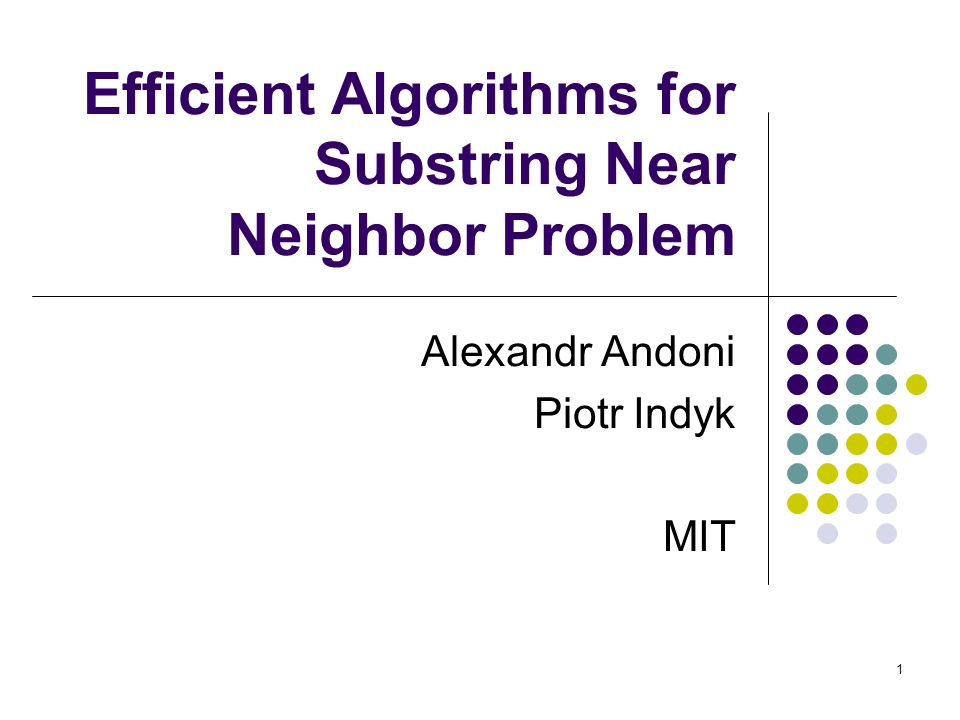 Efficient Algorithms for Substring Near Neighbor Problem

Alexandr Andoni
Piotr Indyk

MIT

1